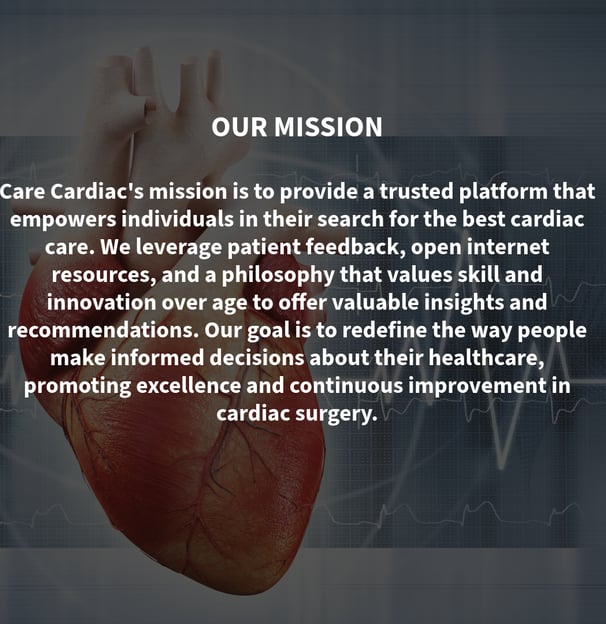 OUR MISSION

Care Cardiac's mission is to provide a trusted platform that empowers individuals in their search for the best cardiac care. We leverage patient feedback, open internet resources, and a philosophy that values skill and innovation over age to offer valuable insights and recommendations. Our goal is to redefine the way people make informed decisions about their healthcare, promoting excellence and continuous improvement in cardiac surgery.